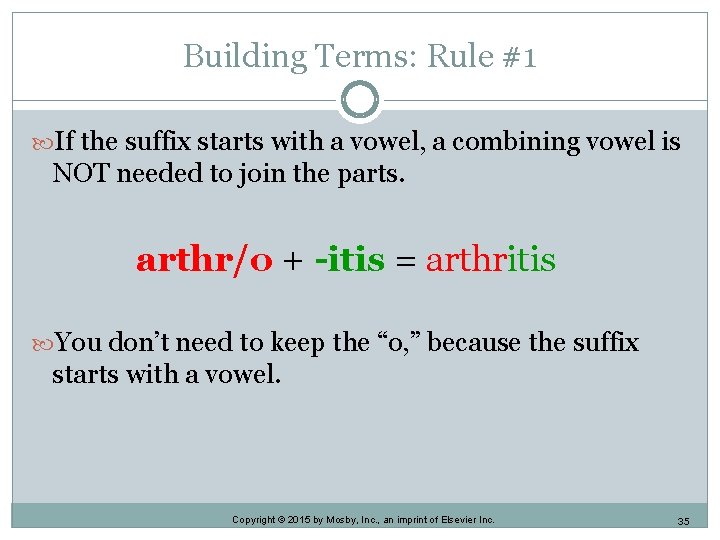 Building Terms: Rule #1

If the suffix starts with a vowel, a combining vowel is NOT needed to join the parts.

arthr/o + -itis = arthritis

You don't need to keep the "o," because the suffix starts with a vowel.

Copyright © 2015 by Mosby, Inc., an imprint of Elsevier Inc.

35